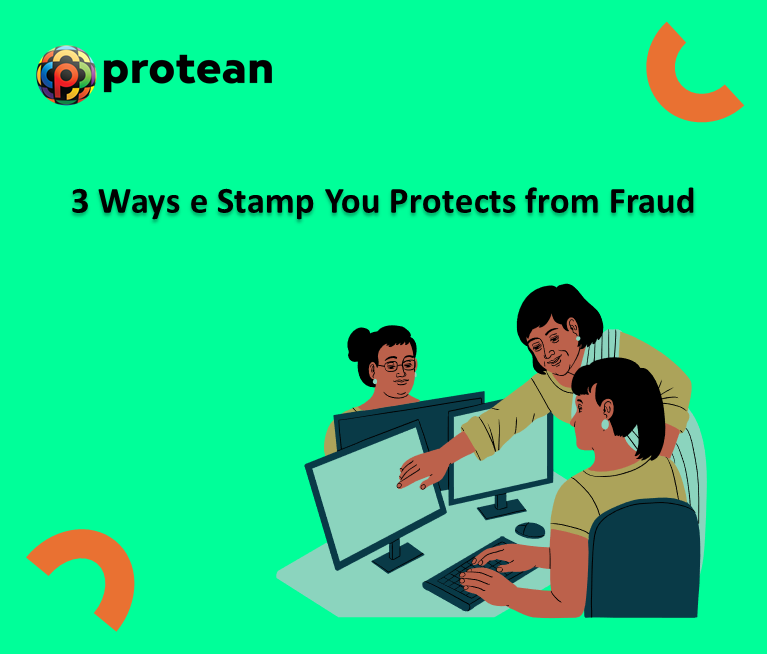 protean

3 Ways e Stamp You Protects from Fraud